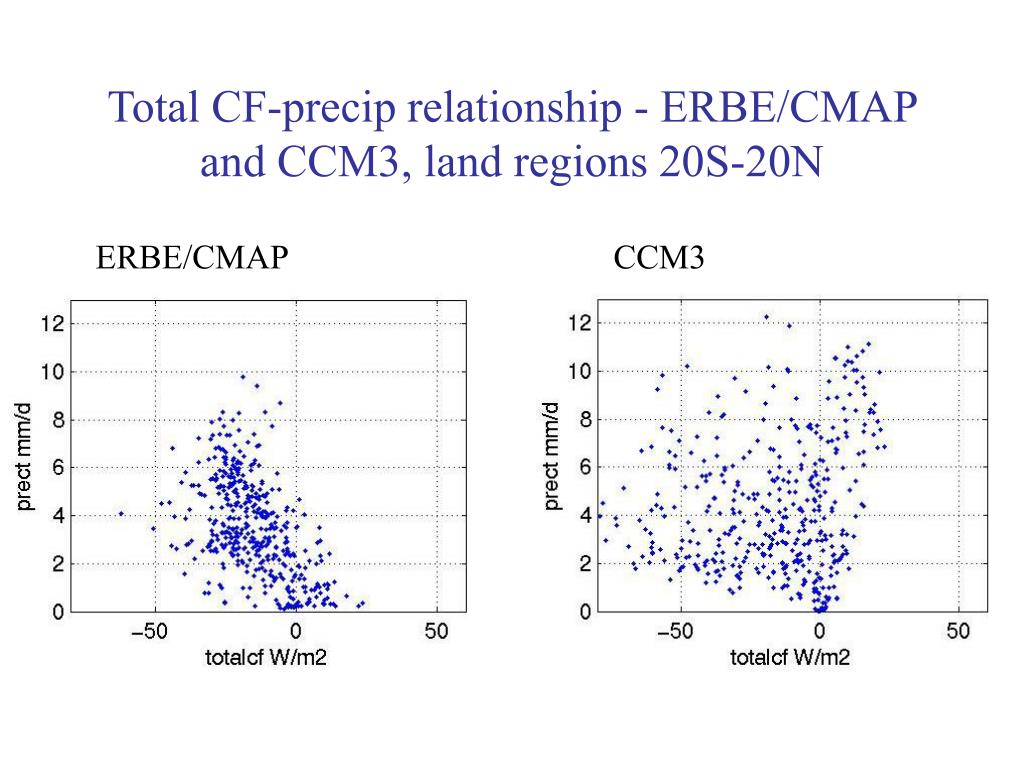 Total CF-precip relationship - ERBE/CMAP and CCM3, land regions 20S-20N

ERBE/CMAP

12
10
8
6
4
2
0
prect mm/d
−50
0
50
totalcf W/m2

CCM3

12
10
8
6
4
2
0
prect mm/d
−50
0
50
totalcf W/m2